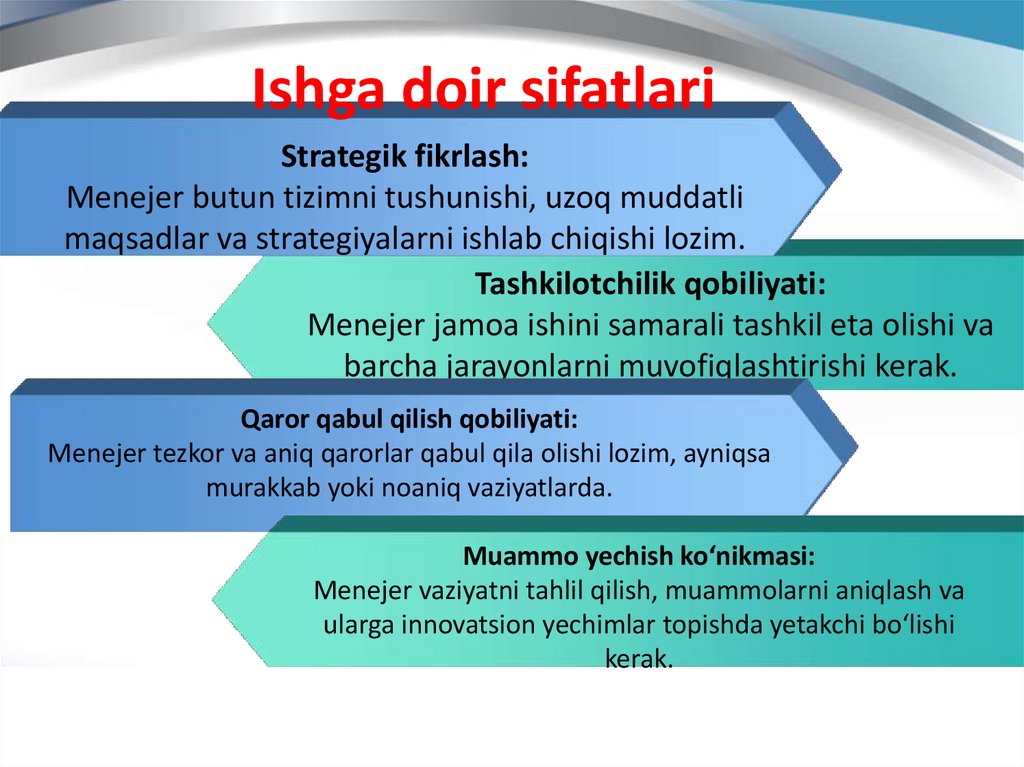 Ishga doir sifatlari

Strategik fikrlash:
Menejer butun tizimni tushunishi, uzoq muddatli maqsadlar va strategiyalarni ishlab chiqishi lozim.

Tashkilotchilik qobiliyati:
Menejer jamoa ishini samarali tashkil eta olishi va barcha jarayonlarni muvofiqlashtirishi kerak.

Qaror qabul qilish qobiliyati:
Menejer tezkor va aniq qarorlar qabul qila olishi lozim, ayniqsa murakkab yoki noaniq vaziyatlarda.

Muammo yechish ko‘nikmasi:
Menejer vaziyatni tahlil qilish, muammolarni aniqlash va ularga innovatsion yechimlar topishda yetakchi bo‘lishi kerak.